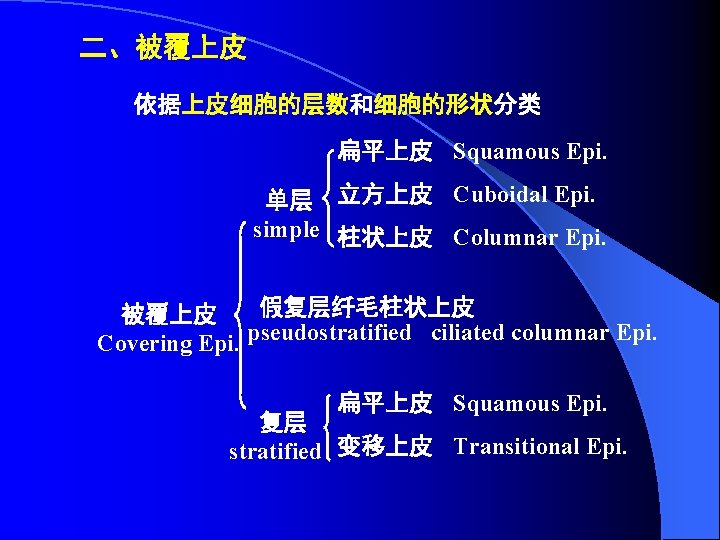 二、被覆上皮

依据上皮细胞的层数和细胞的形状分类

被覆上皮
Covering Epi.

单层
simple

扁平上皮 Squamous Epi.
立方上皮 Cuboidal Epi.
柱状上皮 Columnar Epi.

假复层纤毛柱状上皮
pseudostratified ciliated columnar Epi.

复层
stratified

扁平上皮 Squamous Epi.
变移上皮 Transitional Epi.